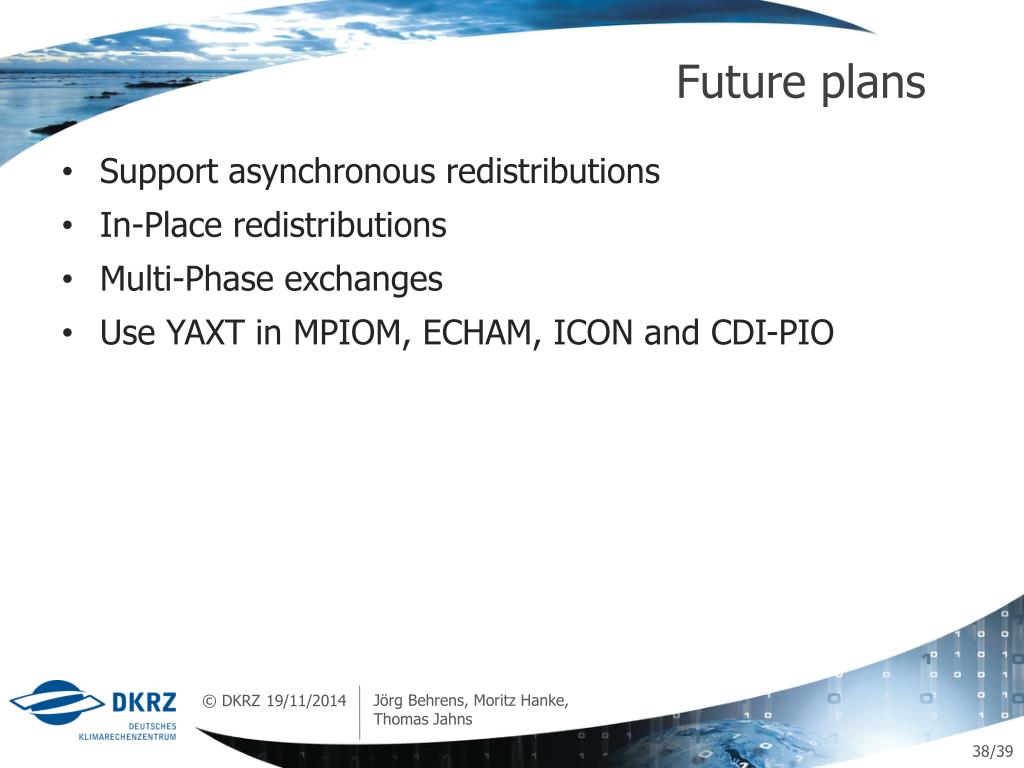 Future plans

• Support asynchronous redistributions
• In-Place redistributions
• Multi-Phase exchanges
• Use YAXT in MPIOM, ECHAM, ICON and CDI-PIO

DKRZ DEUTSCHES KLIMARECHENZENTRUM

© DKRZ 19/11/2014

Jörg Behrens, Moritz Hanke, Thomas Jahns

38/39